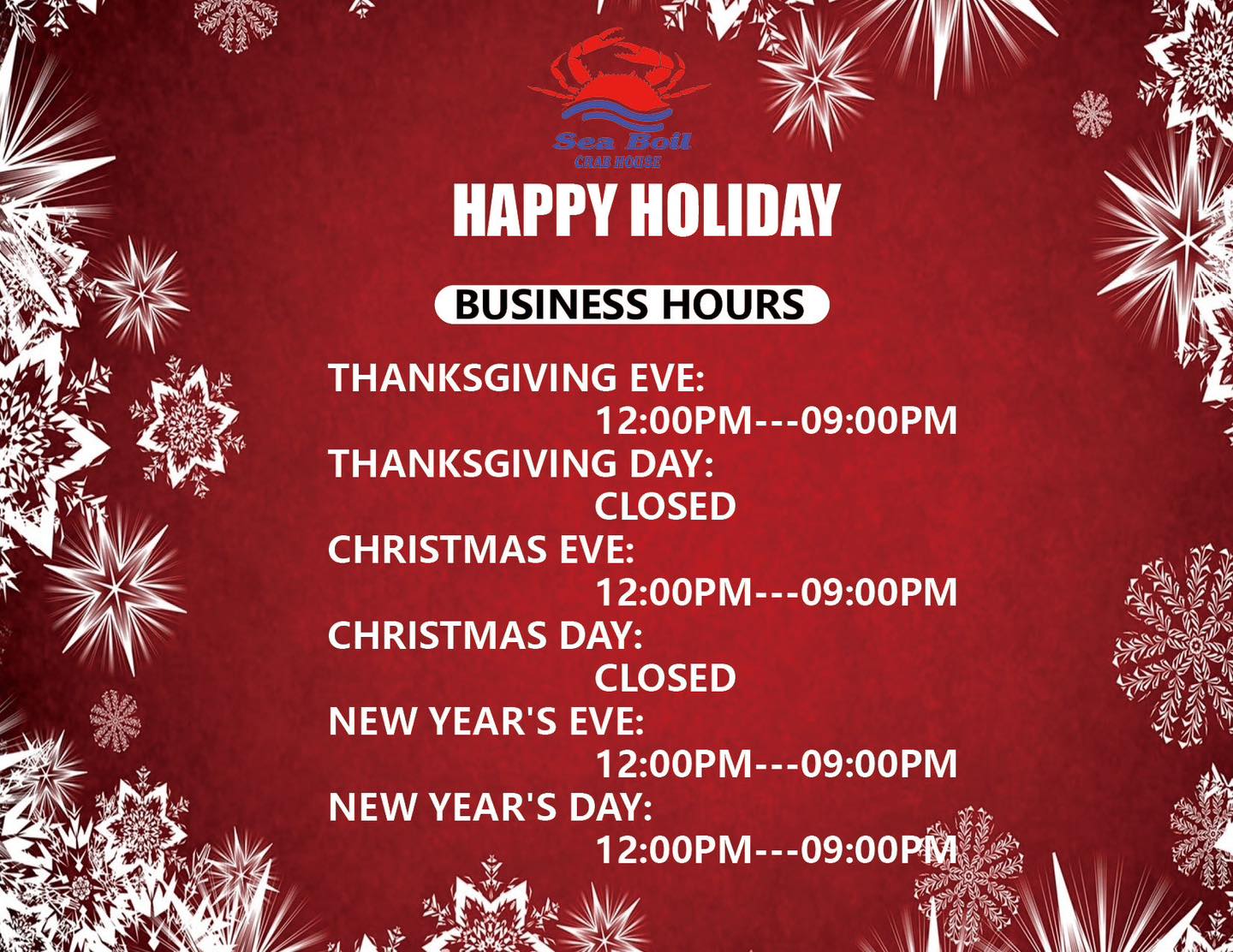 Sea Boil
CRAB HOUSE

HAPPY HOLIDAY

BUSINESS HOURS

THANKSGIVING EVE:
12:00PM---09:00PM
THANKSGIVING DAY:
CLOSED
CHRISTMAS EVE:
12:00PM---09:00PM
CHRISTMAS DAY:
CLOSED
NEW YEAR'S EVE:
12:00PM---09:00PM
NEW YEAR'S DAY:
12:00PM---09:00PM